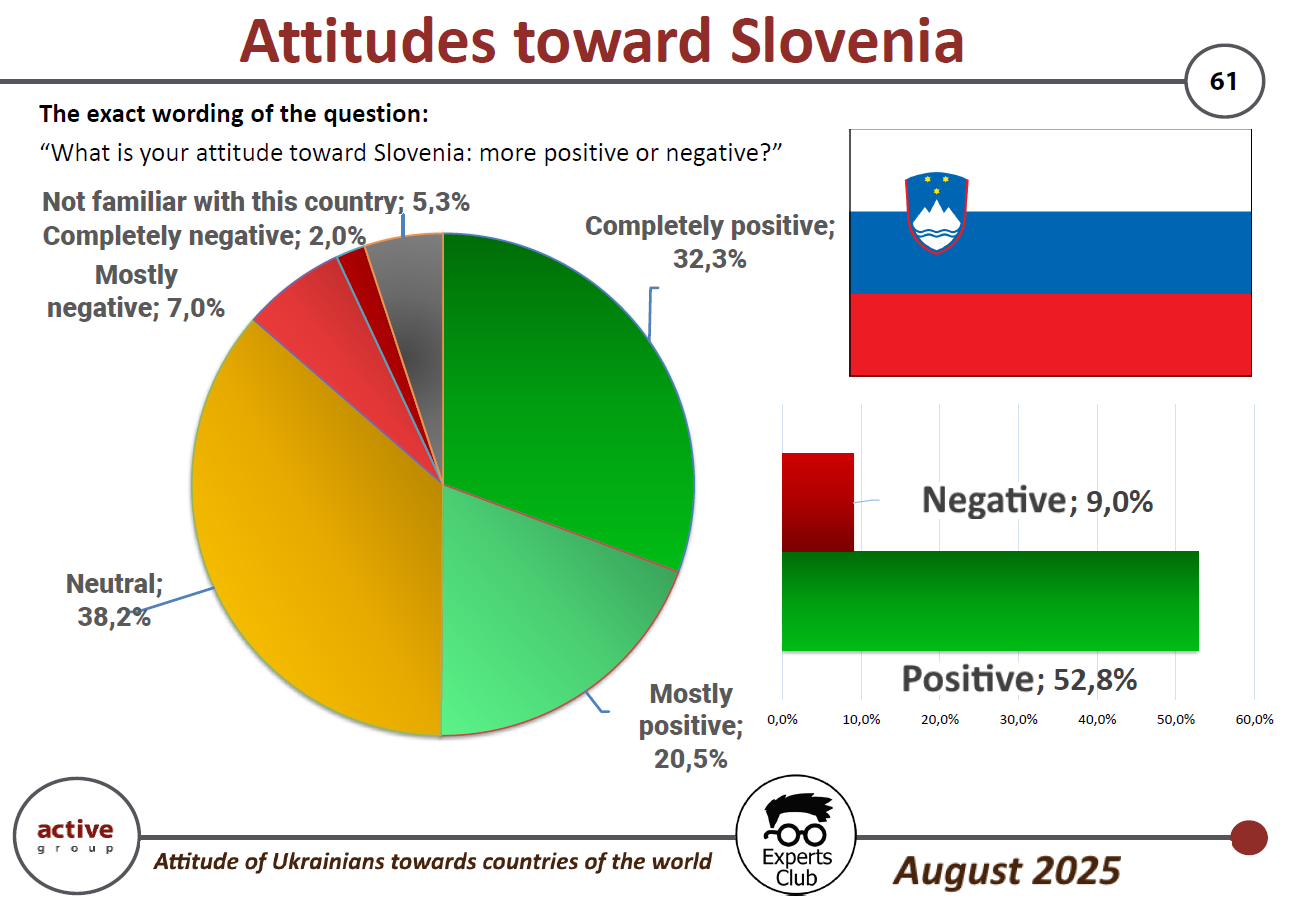 Attitudes toward Slovenia

61

The exact wording of the question:
“What is your attitude toward Slovenia: more positive or negative?”

Not familiar with this country; 5,3%
Completely negative; 2,0%
Mostly negative; 7,0%
Completely positive; 32,3%
Neutral; 38,2%
Mostly positive; 20,5%

Negative; 9,0%
Positive; 52,8%
0,0% 10,0% 20,0% 30,0% 40,0% 50,0% 60,0%

active group

Attitude of Ukrainians towards countries of the world

Experts Club

August 2025